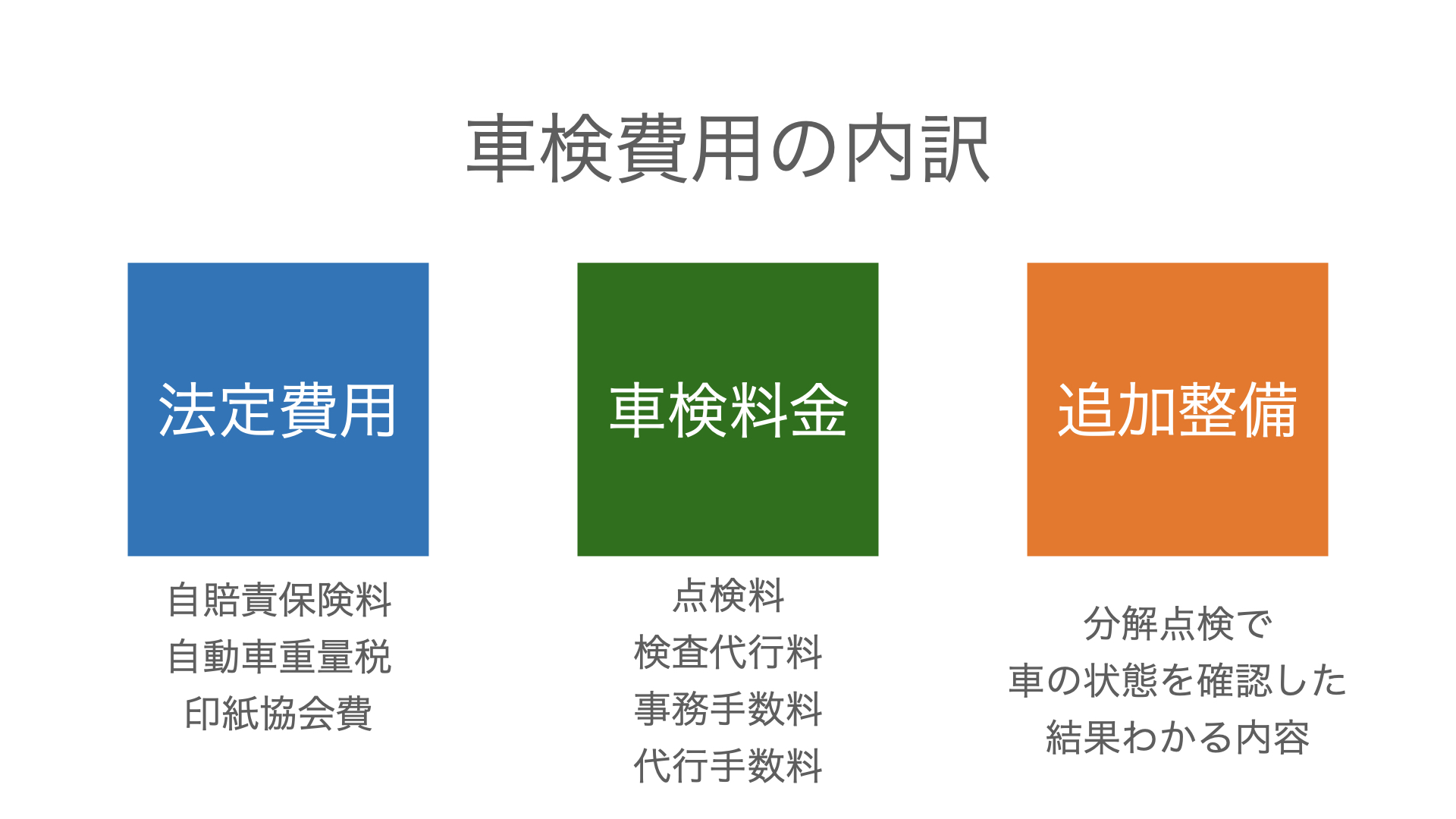 車検費用の内訳

法定費用

自賠責保険料
自動車重量税
印紙協会費

車検料金

点検料
検査代行料
事務手数料
代行手数料

追加整備

分解点検で
車の状態を確認した
結果わかる内容